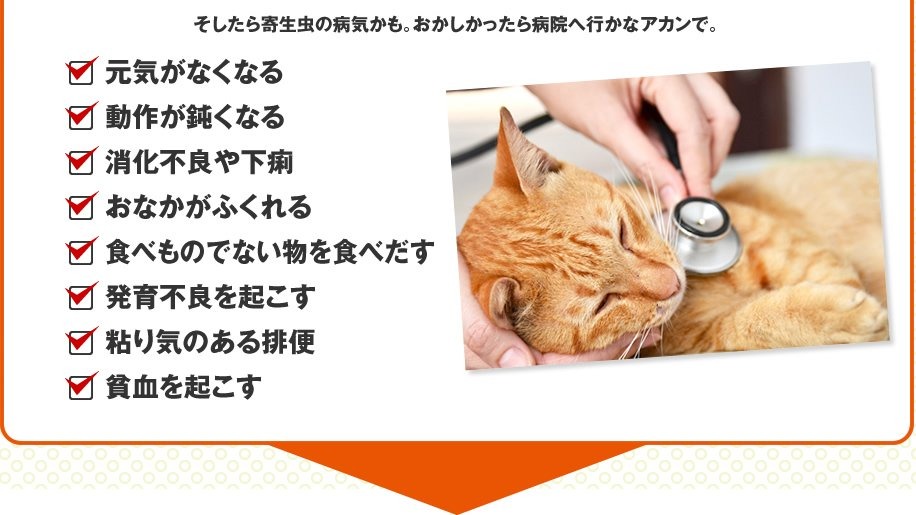 そしたら寄生虫の病気かも。おかしかったら病院へ行かなアカンで。

元気がなくなる
動作が鈍くなる
消化不良や下痢
おなかがふくれる
食べものでない物を食べだす
発育不良を起こす
粘り気のある排便
貧血を起こす